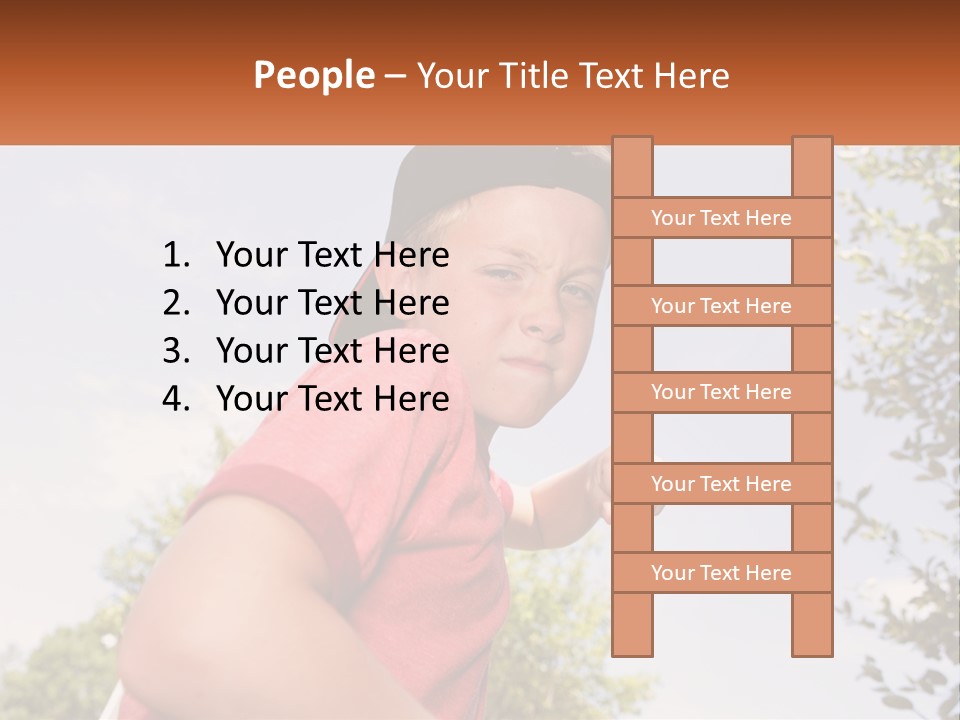 People – Your Title Text Here

1. Your Text Here
2. Your Text Here
3. Your Text Here
4. Your Text Here

Your Text Here

Your Text Here

Your Text Here

Your Text Here

Your Text Here